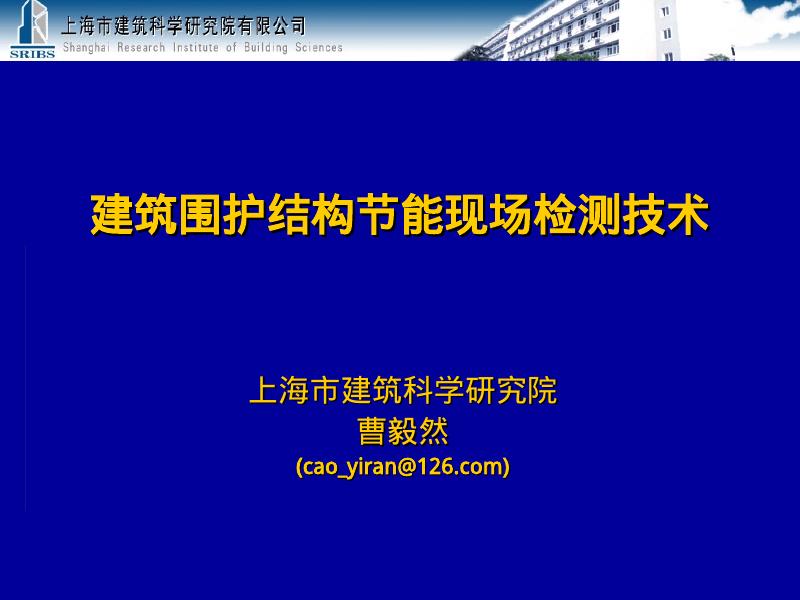 SRIBS
上海市建筑科学研究院有限公司
Shanghai Research Institute of Building Sciences

建筑围护结构节能现场检测技术

上海市建筑科学研究院
曹毅然
(cao_yiran@126.com)